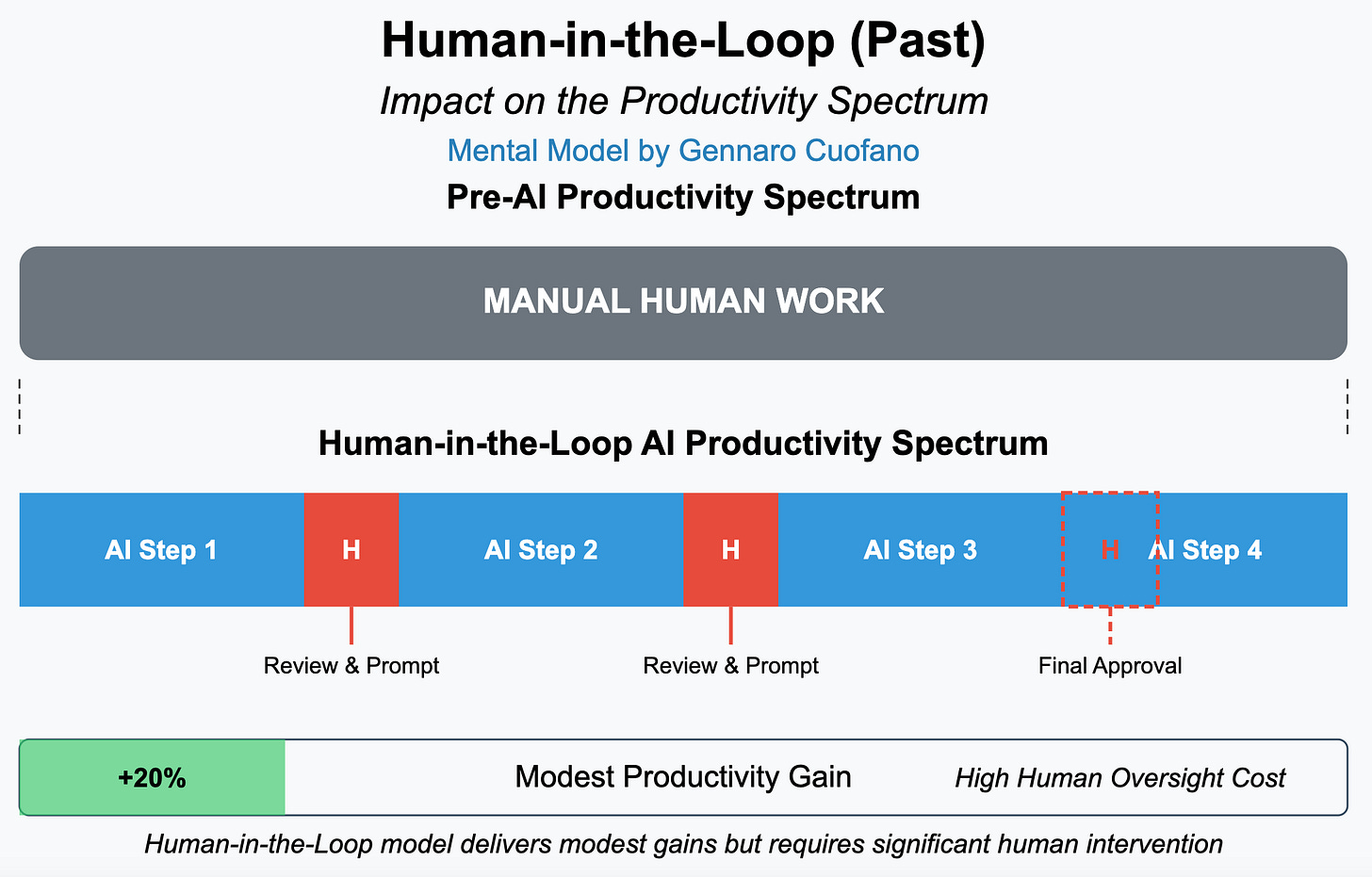 Human-in-the-Loop (Past)

Impact on the Productivity Spectrum

Mental Model by Gennaro Cuofano

Pre-AI Productivity Spectrum

MANUAL HUMAN WORK

Human-in-the-Loop AI Productivity Spectrum

AI Step 1 H AI Step 2 H AI Step 3 H AI Step 4

Review & Prompt

Review & Prompt

Final Approval

+20%

Modest Productivity Gain

High Human Oversight Cost

Human-in-the-Loop model delivers modest gains but requires significant human intervention